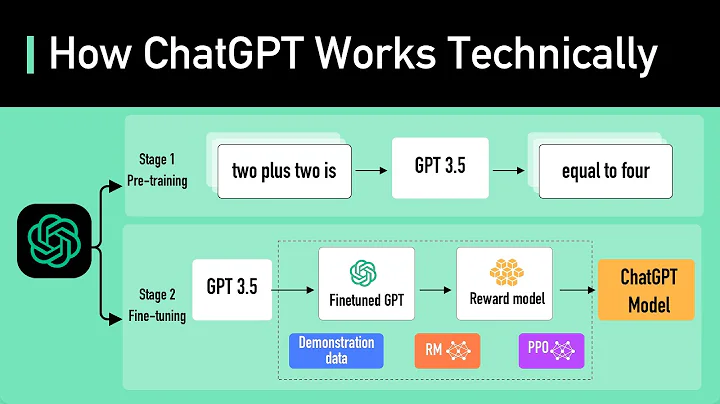 How ChatGPT Works Technically

Stage 1
Pre-training

two plus two is

GPT 3.5

equal to four

Stage 2
Fine-tuning

GPT 3.5

Finetuned GPT

Reward model

ChatGPT Model

Demonstration data

RM

PPO